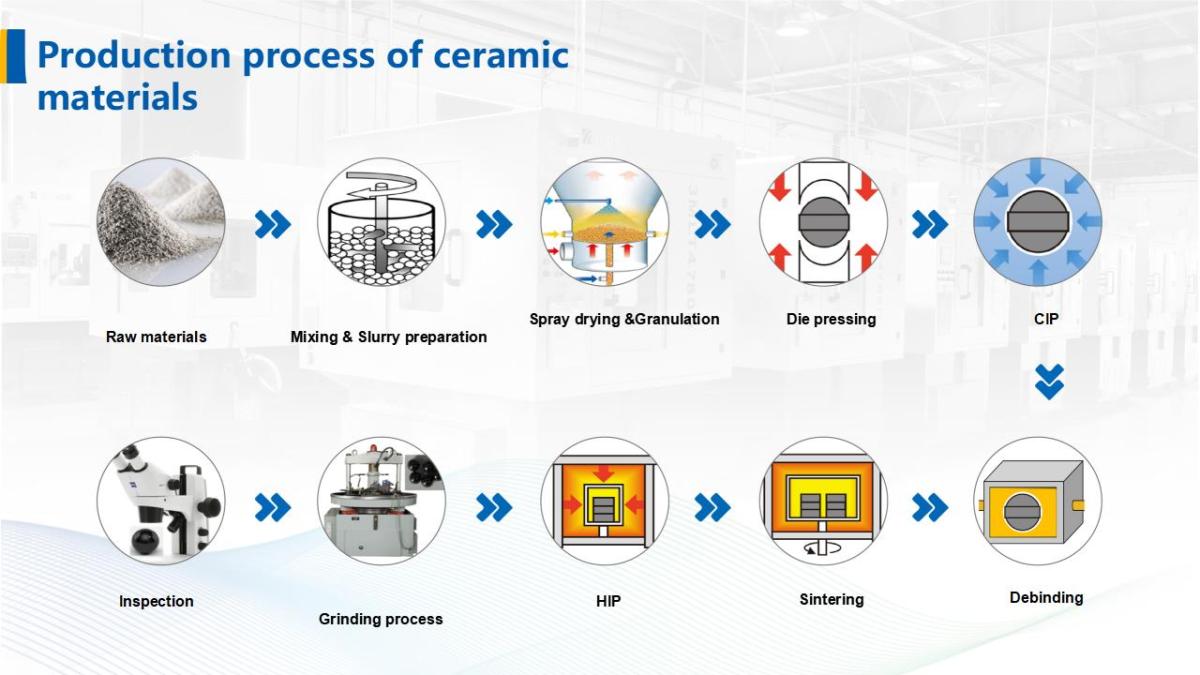 Production process of ceramic materials

Raw materials

Mixing & Slurry preparation

Spray drying &Granulation

Die pressing

CIP

Inspection

Grinding process

HIP

Sintering

Debinding